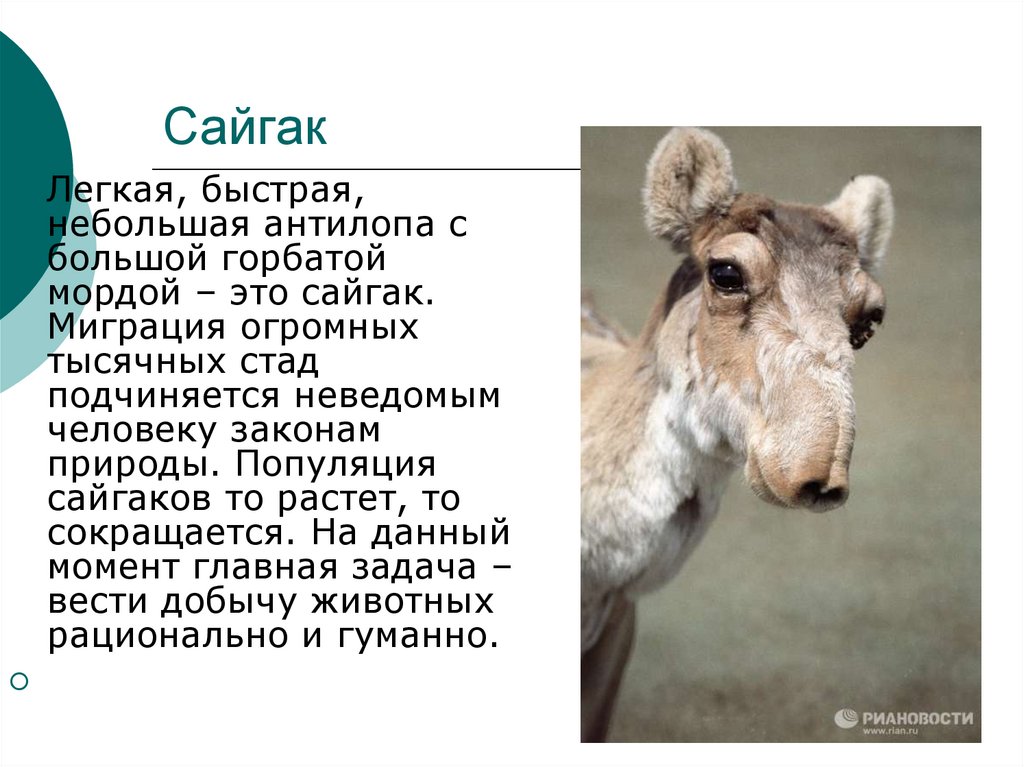 Сайгак

Легкая, быстрая, небольшая антилопа с большой горбатой мордой – это сайгак. Миграция огромных тысячных стад подчиняется неведомым человеку законам природы. Популяция сайгаков то растет, то сокращается. На данный момент главная задача – вести добычу животных рационально и гуманно.

РИАНОВОСТИ
www.rian.ru